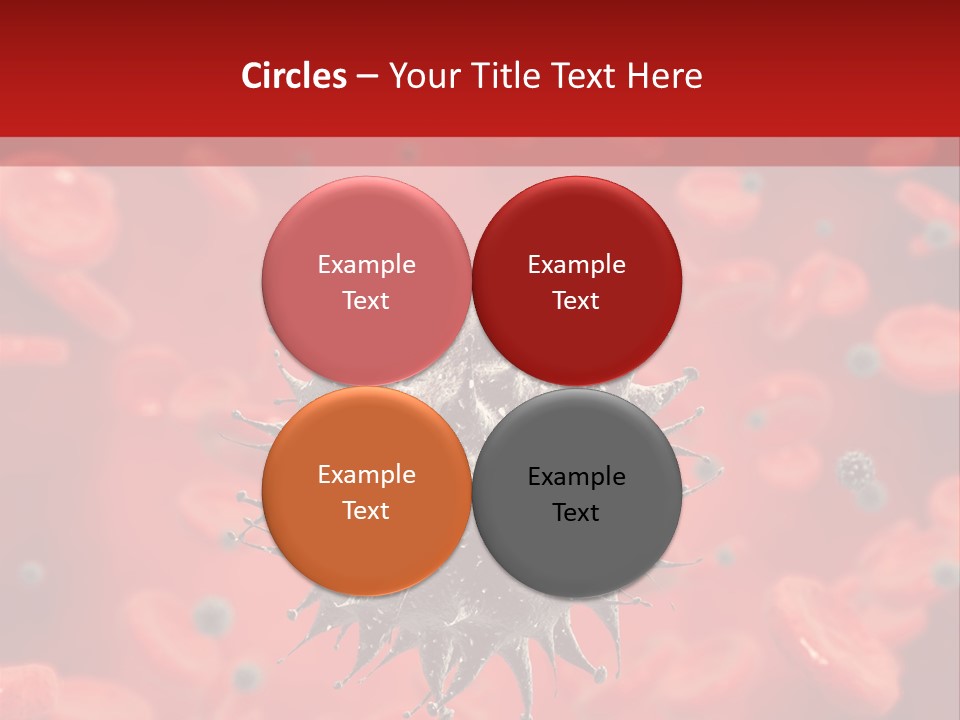 Circles – Your Title Text Here

Example Text

Example Text

Example Text

Example Text